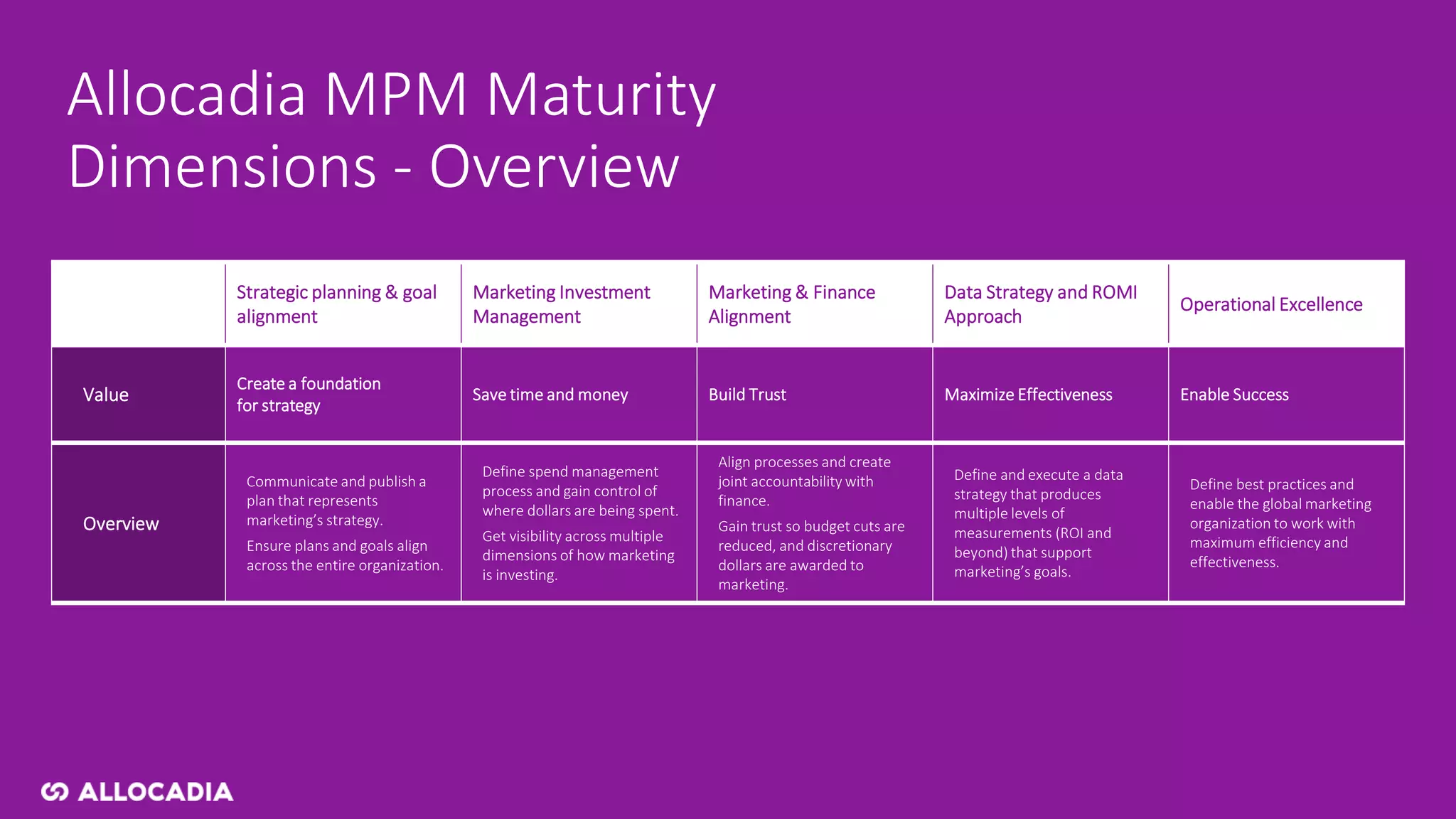 Allocadia MPM Maturity Dimensions - Overview

| | Strategic planning & goal alignment | Marketing Investment Management | Marketing & Finance Alignment | Data Strategy and ROMI Approach | Operational Excellence |
|---|---|---|---|---|---|
| Value | Create a foundation for strategy | Save time and money | Build Trust | Maximize Effectiveness | Enable Success |
| Overview | Communicate and publish a plan that represents marketing's strategy. Ensure plans and goals align across the entire organization. | Define spend management process and gain control of where dollars are being spent. Get visibility across multiple dimensions of how marketing is investing. | Align processes and create joint accountability with finance. Gain trust so budget cuts are reduced, and discretionary dollars are awarded to marketing. | Define and execute a data strategy that produces multiple levels of measurements (ROI and beyond) that support marketing's goals. | Define best practices and enable the global marketing organization to work with maximum efficiency and effectiveness. |

ALLOCADIA